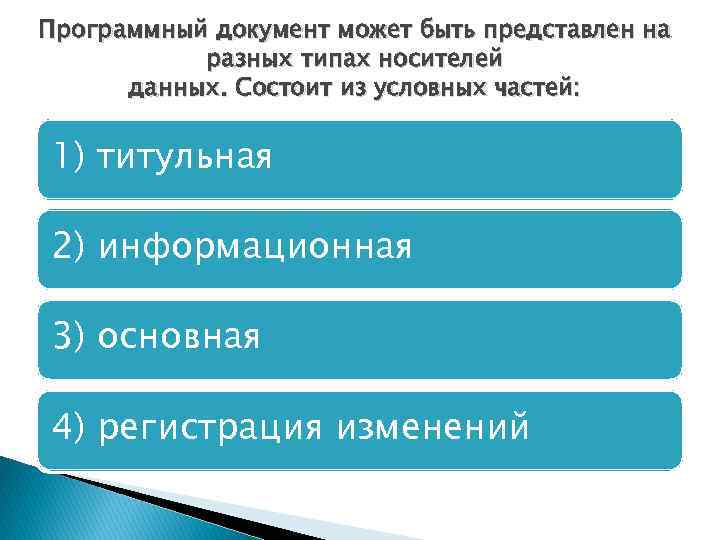 Программный документ может быть представлен на разных типах носителей данных. Состоит из условных частей:

1) титульная

2) информационная

3) основная

4) регистрация изменений